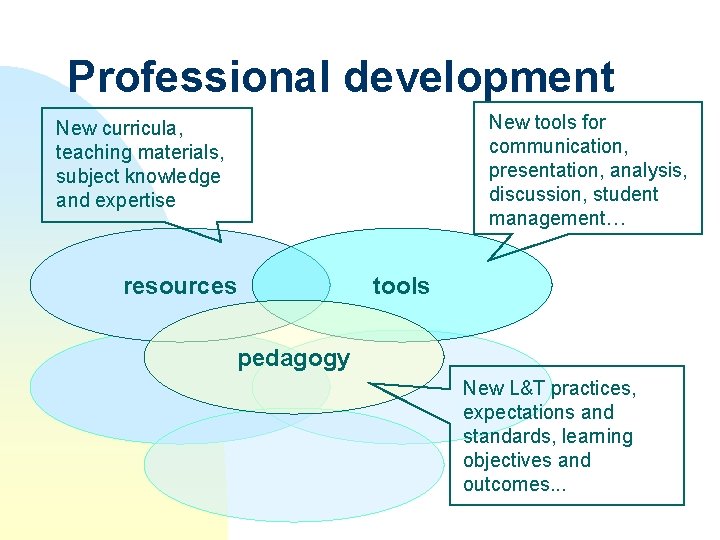 Professional development

New curricula, teaching materials, subject knowledge and expertise

New tools for communication, presentation, analysis, discussion, student management…

resources

tools

pedagogy

New L&T practices, expectations and standards, learning objectives and outcomes...